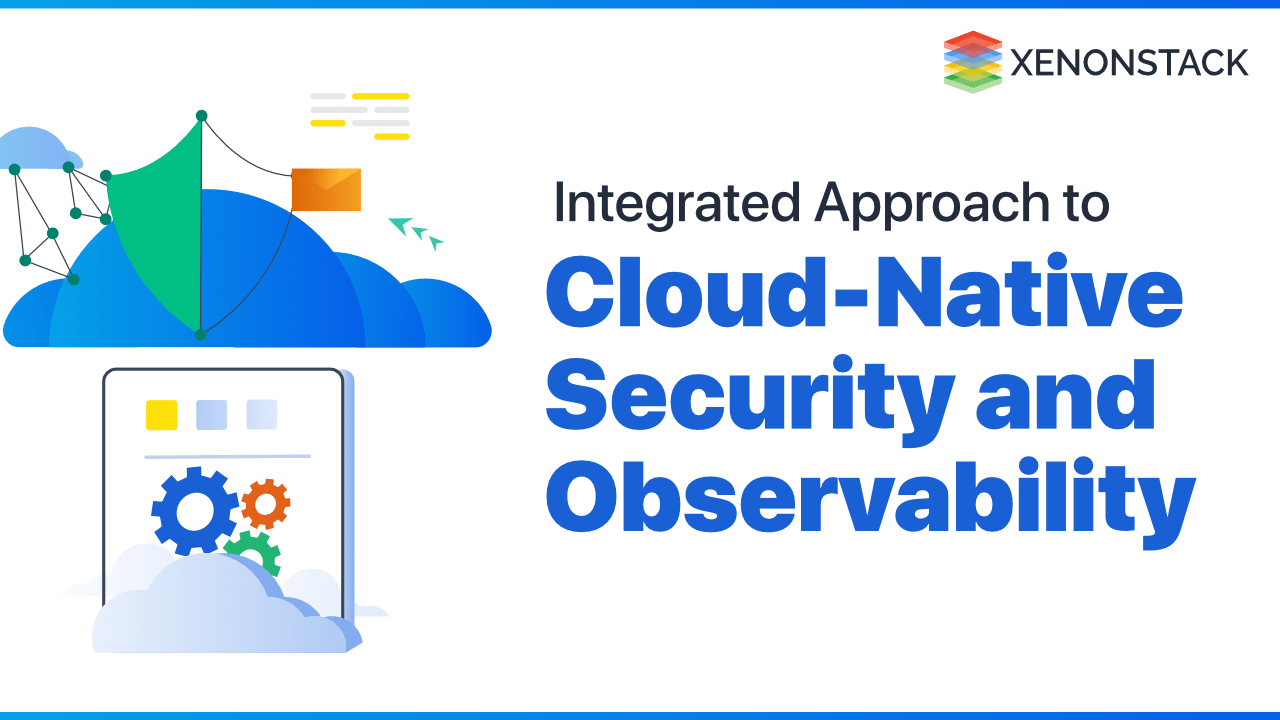 XENONSTACK

Integrated Approach to

Cloud-Native Security and Observability